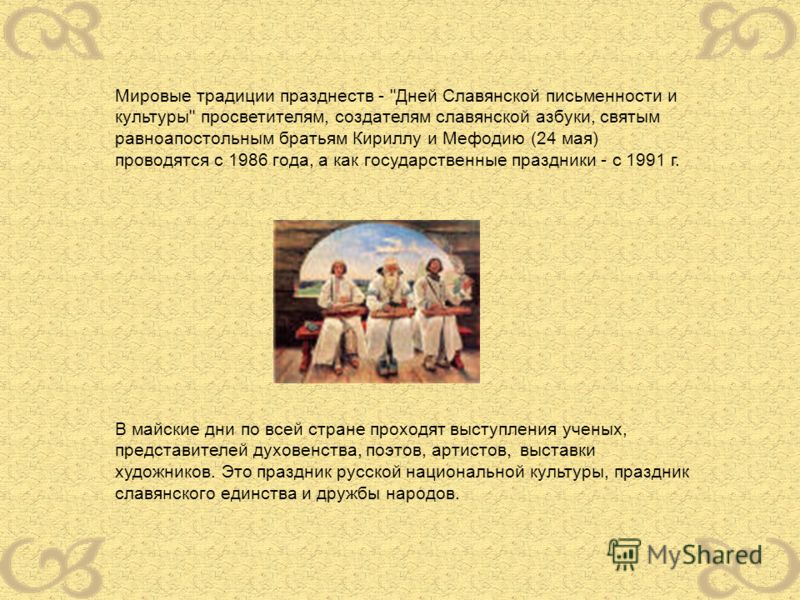 Мировые традиции празднеств - "Дней Славянской письменности и культуры" просветителям, создателям славянской азбуки, святым равноапостольным братьям Кириллу и Мефодию (24 мая) проводятся с 1986 года, а как государственные праздники - с 1991 г.

В майские дни по всей стране проходят выступления ученых, представителей духовенства, поэтов, артистов, выставки художников. Это праздник русской национальной культуры, праздник славянского единства и дружбы народов.

MyShared